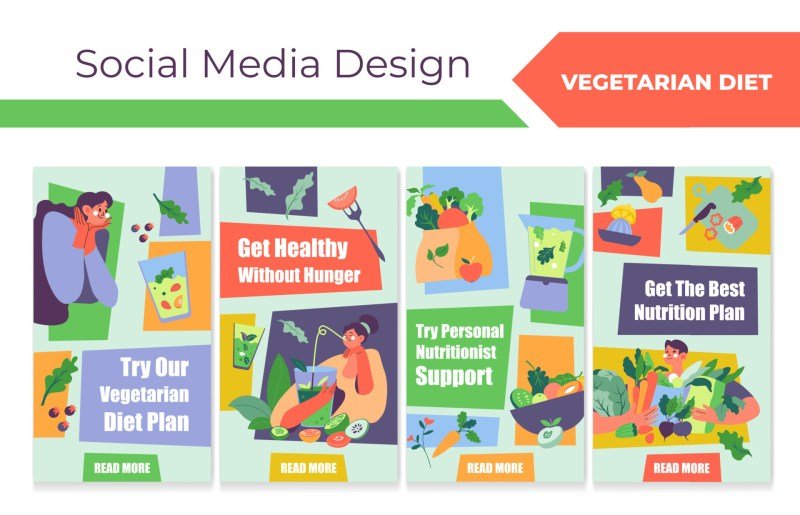 Social Media Design

VEGETARIAN DIET

Try Our Vegetarian Diet Plan

READ MORE

Get Healthy Without Hunger

READ MORE

Try Personal Nutritionist Support

READ MORE

Get The Best Nutrition Plan

READ MORE